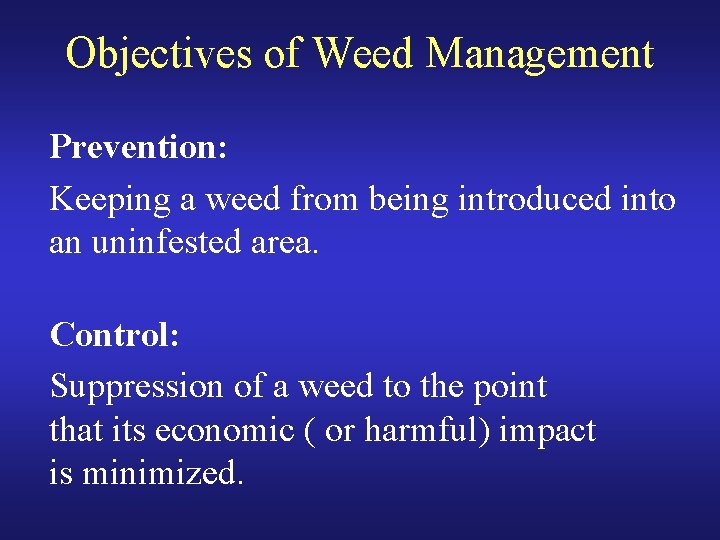 Objectives of Weed Management

Prevention:

Keeping a weed from being introduced into an uninfested area.

Control:

Suppression of a weed to the point that its economic ( or harmful) impact is minimized.